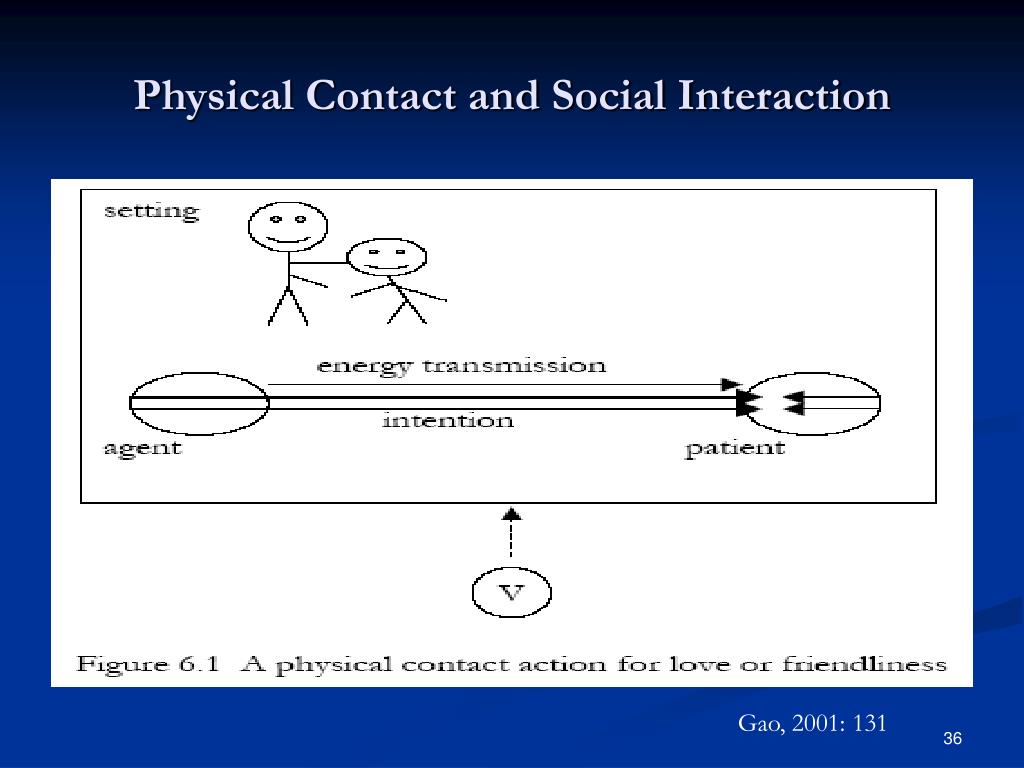 Physical Contact and Social Interaction

setting

energy transmission

intention

agent

patient

V

Figure 6.1 A physical contact action for love or friendliness

Gao, 2001: 131

36